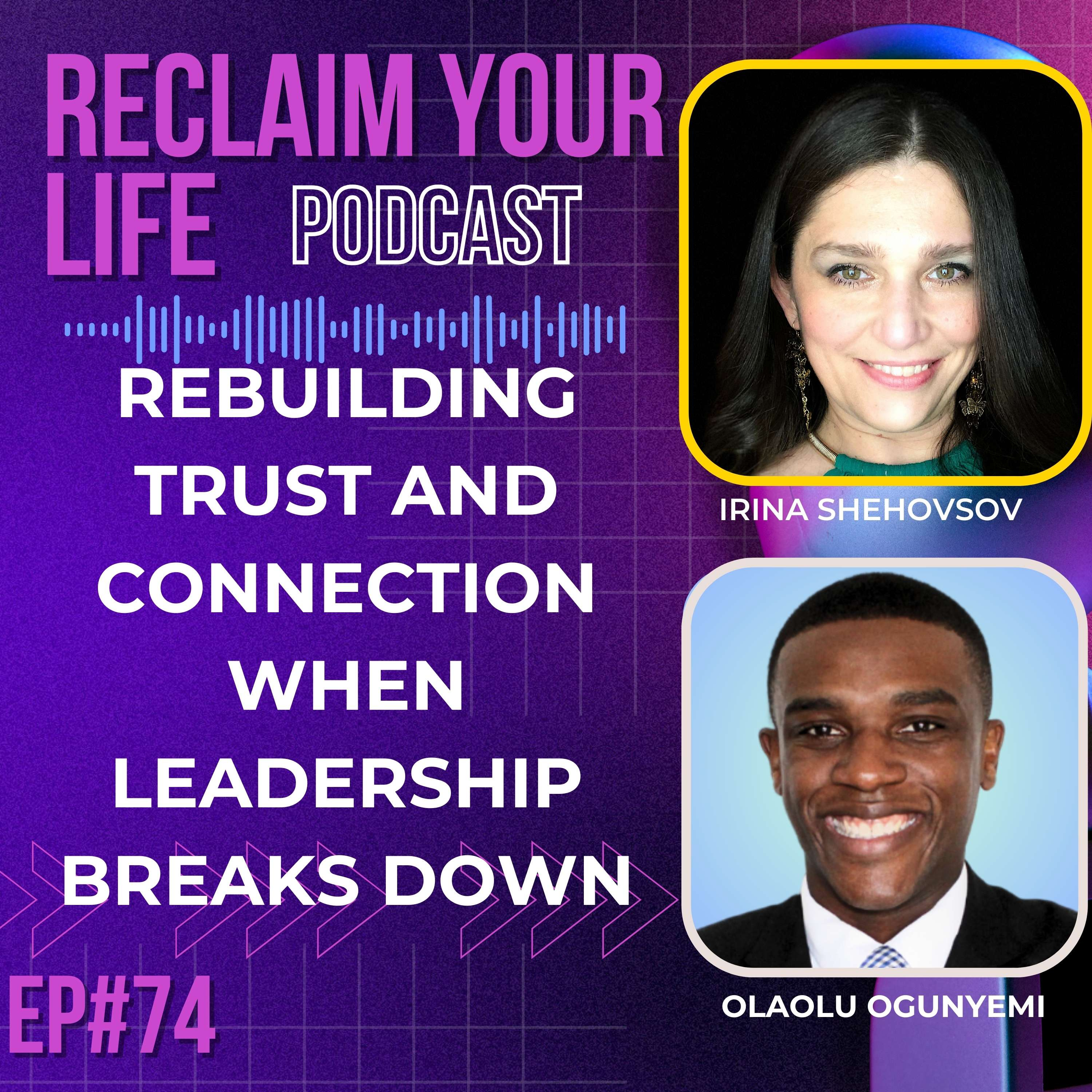 RECLAIM YOUR LIFE PODCAST

REBUILDING TRUST AND CONNECTION WHEN LEADERSHIP BREAKS DOWN

IRINA SHEHOVSOV

OLAOLU OGUNYEMI

EP#74